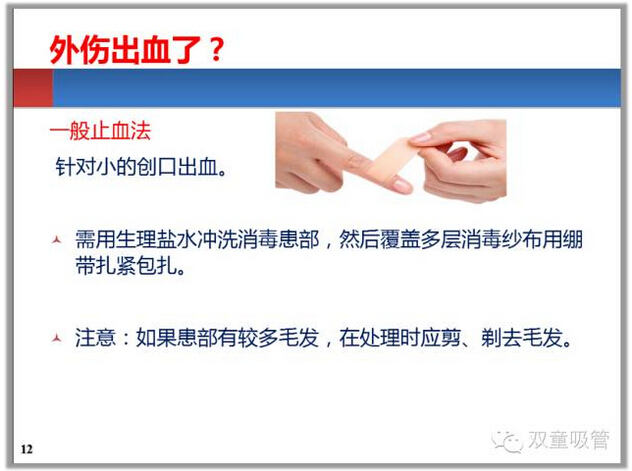 外伤出血了？

一般止血法

针对小的创口出血。

需用生理盐水冲洗消毒患部，然后覆盖多层消毒纱布用绷带扎紧包扎。

注意：如果患部有较多毛发，在处理时应剪、剃去毛发。

12

双童吸管